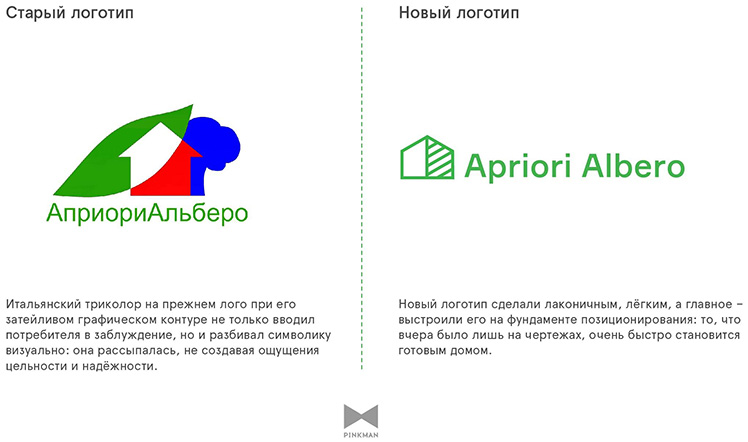 Старый логотип

АприориАльберо

Итальянский триколор на прежнем лого при его затейливом графическом контуре не только вводил потребителя в заблуждение, но и разбивал символику визуально: она рассыпалась, не создавая ощущения цельности и надёжности.

Новый логотип

Apriori Albero

Новый логотип сделали лаконичным, лёгким, а главное – выстроили его на фундаменте позиционирования: то, что вчера было лишь на чертежах, очень быстро становится готовым домом.

PINKMAN